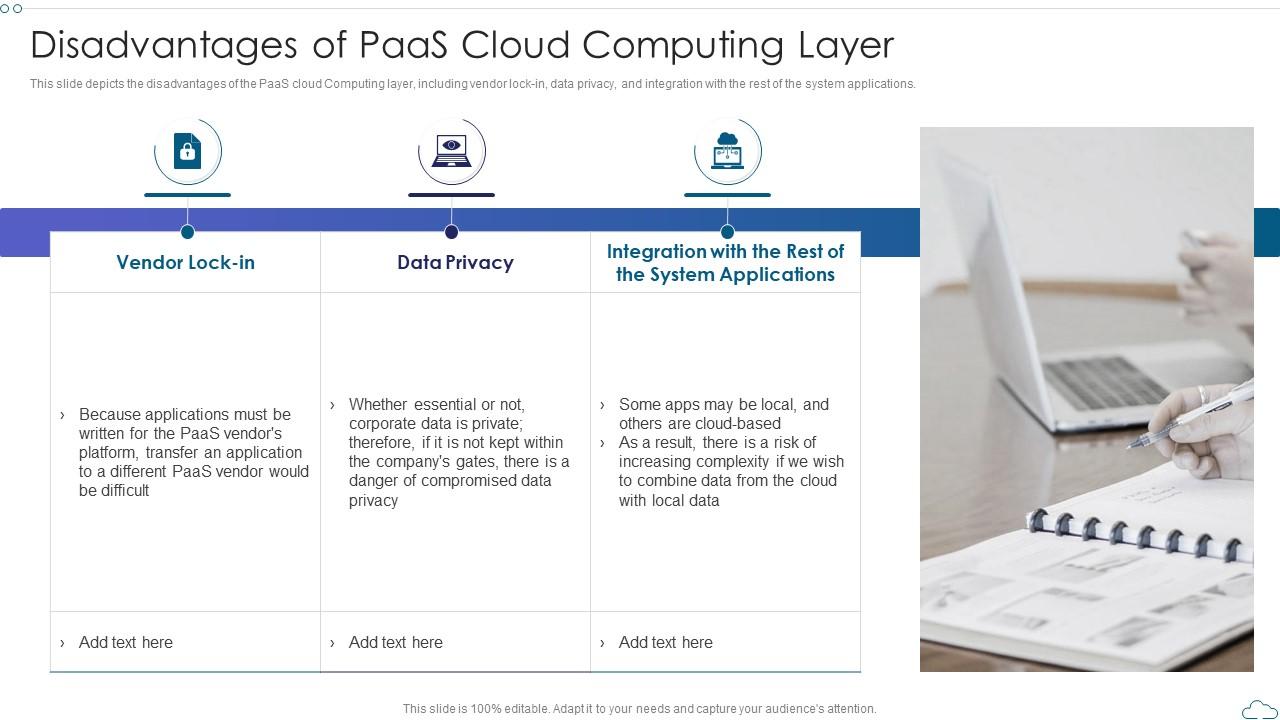 Disadvantages of PaaS Cloud Computing Layer

This slide depicts the disadvantages of the PaaS cloud Computing layer, including vendor lock-in, data privacy, and integration with the rest of the system applications.

| Vendor Lock-in | Data Privacy | Integration with the Rest of the System Applications |
|---|---|---|
| › Because applications must be written for the PaaS vendor's platform, transfer an application to a different PaaS vendor would be difficult | › Whether essential or not, corporate data is private; therefore, if it is not kept within the company's gates, there is a danger of compromised data privacy | › Some apps may be local, and others are cloud-based › As a result, there is a risk of increasing complexity if we wish to combine data from the cloud with local data |
| › Add text here | › Add text here | › Add text here |

This slide is 100% editable. Adapt it to your needs and capture your audience's attention.